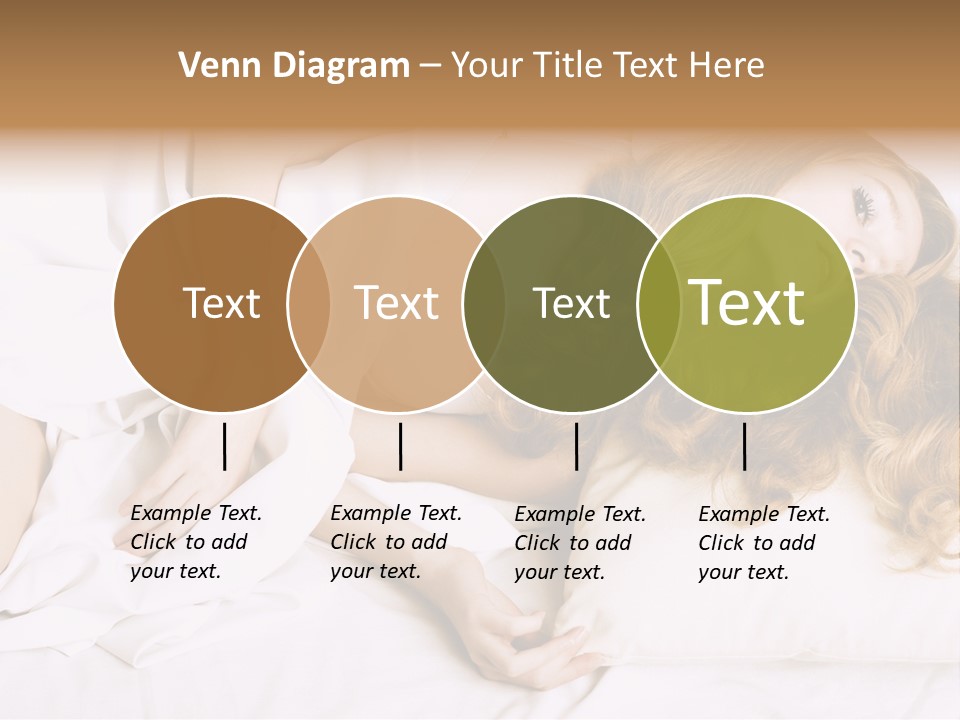 Venn Diagram – Your Title Text Here

Text

Text

Text

Text

Example Text. Click to add your text.

Example Text. Click to add your text.

Example Text. Click to add your text.

Example Text. Click to add your text.